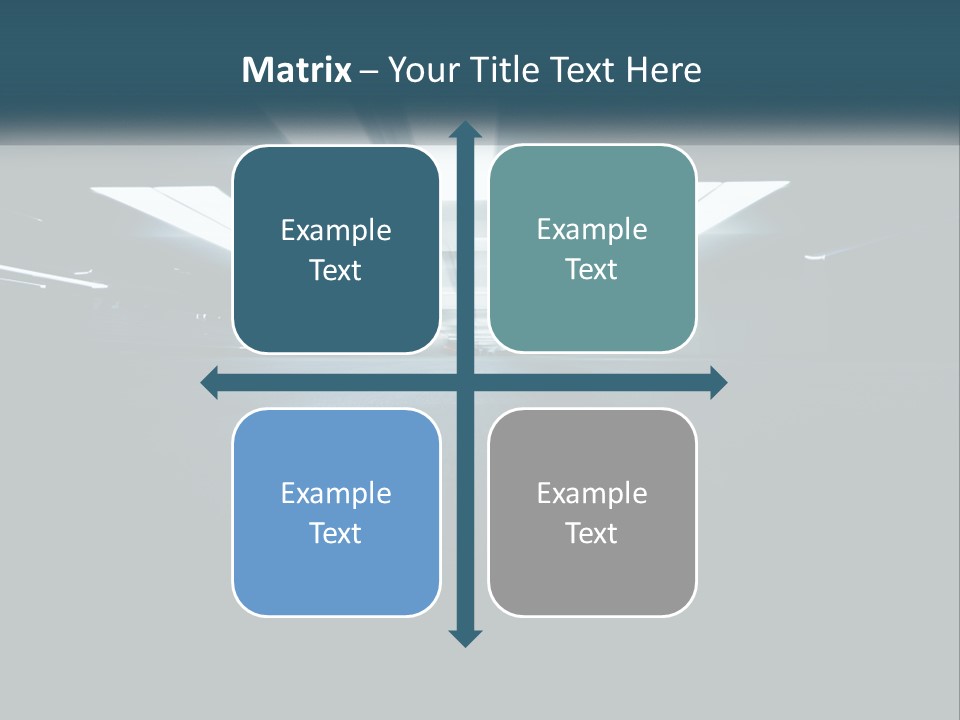 Matrix – Your Title Text Here

Example Text

Example Text

Example Text

Example Text